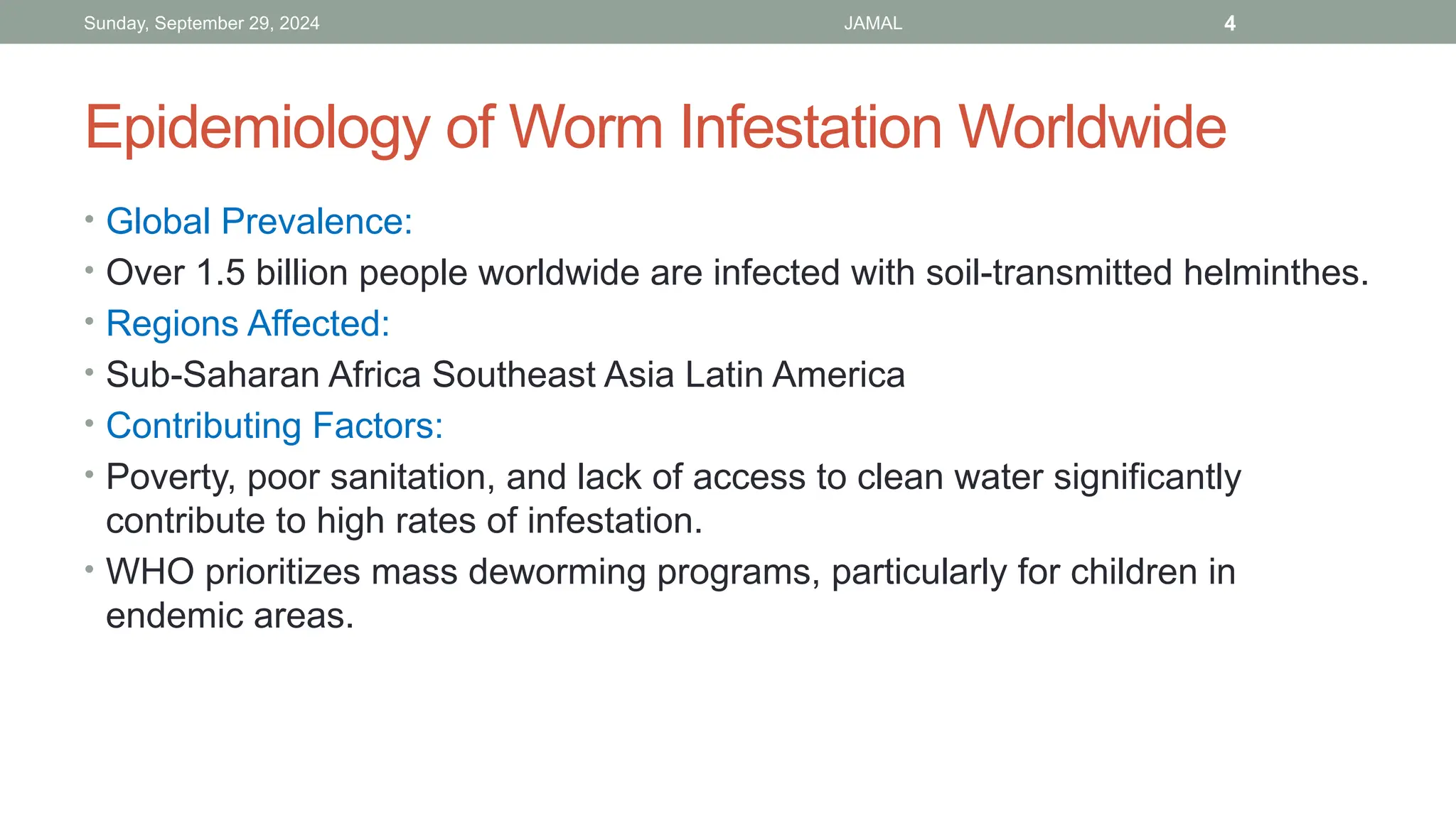 Sunday, September 29, 2024 JAMAL 4

Epidemiology of Worm Infestation Worldwide

• Global Prevalence:
• Over 1.5 billion people worldwide are infected with soil-transmitted helminthes.
• Regions Affected:
• Sub-Saharan Africa Southeast Asia Latin America
• Contributing Factors:
• Poverty, poor sanitation, and lack of access to clean water significantly contribute to high rates of infestation.
• WHO prioritizes mass deworming programs, particularly for children in endemic areas.